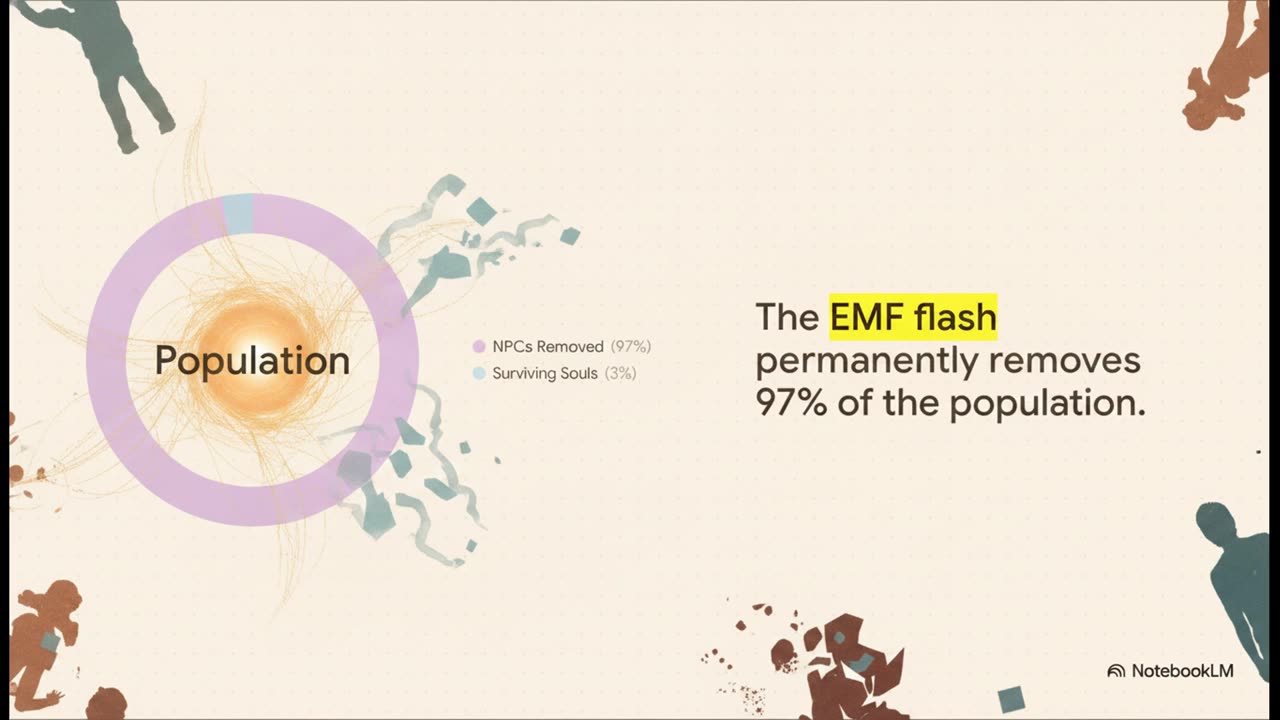 Population

NPCs Removed (97%)
Surviving Souls (3%)

The EMF flash permanently removes 97% of the population.

NotebookLM